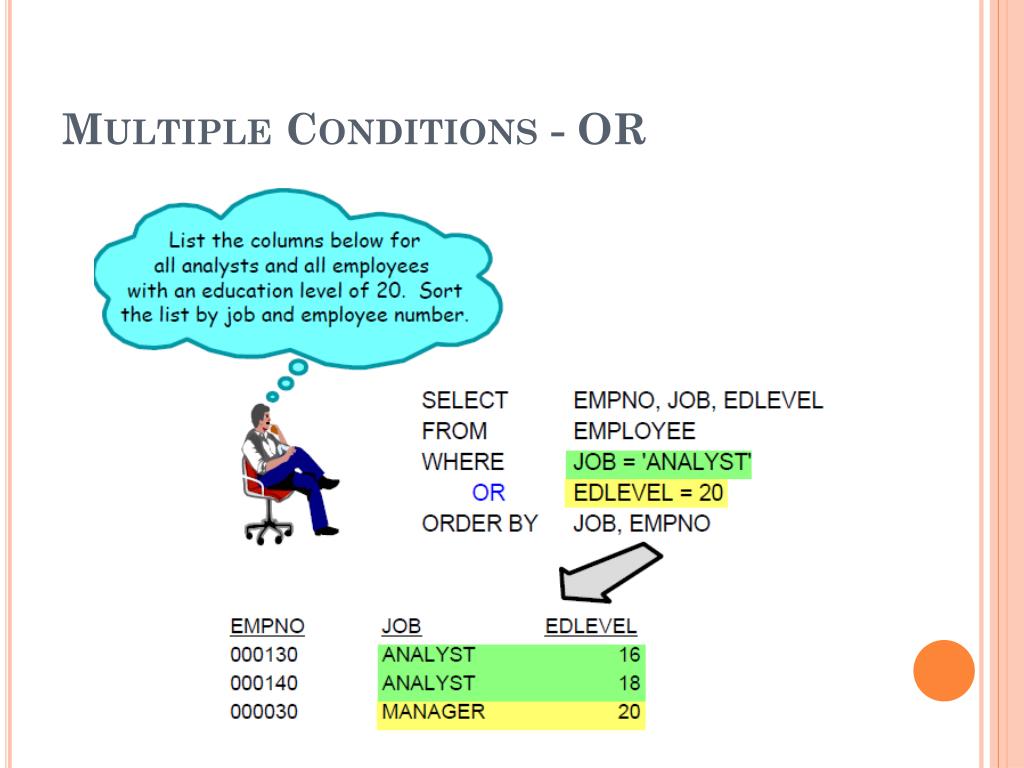 MULTIPLE CONDITIONS - OR

List the columns below for all analysts and all employees with an education level of 20. Sort the list by job and employee number.

SELECT EMPNO, JOB, EDLEVEL
FROM EMPLOYEE
WHERE JOB = 'ANALYST'
OR EDLEVEL = 20
ORDER BY JOB, EMPNO

| EMPNO | JOB | EDLEVEL |
|---|---|---|
| 000130 | ANALYST | 16 |
| 000140 | ANALYST | 18 |
| 000030 | MANAGER | 20 |